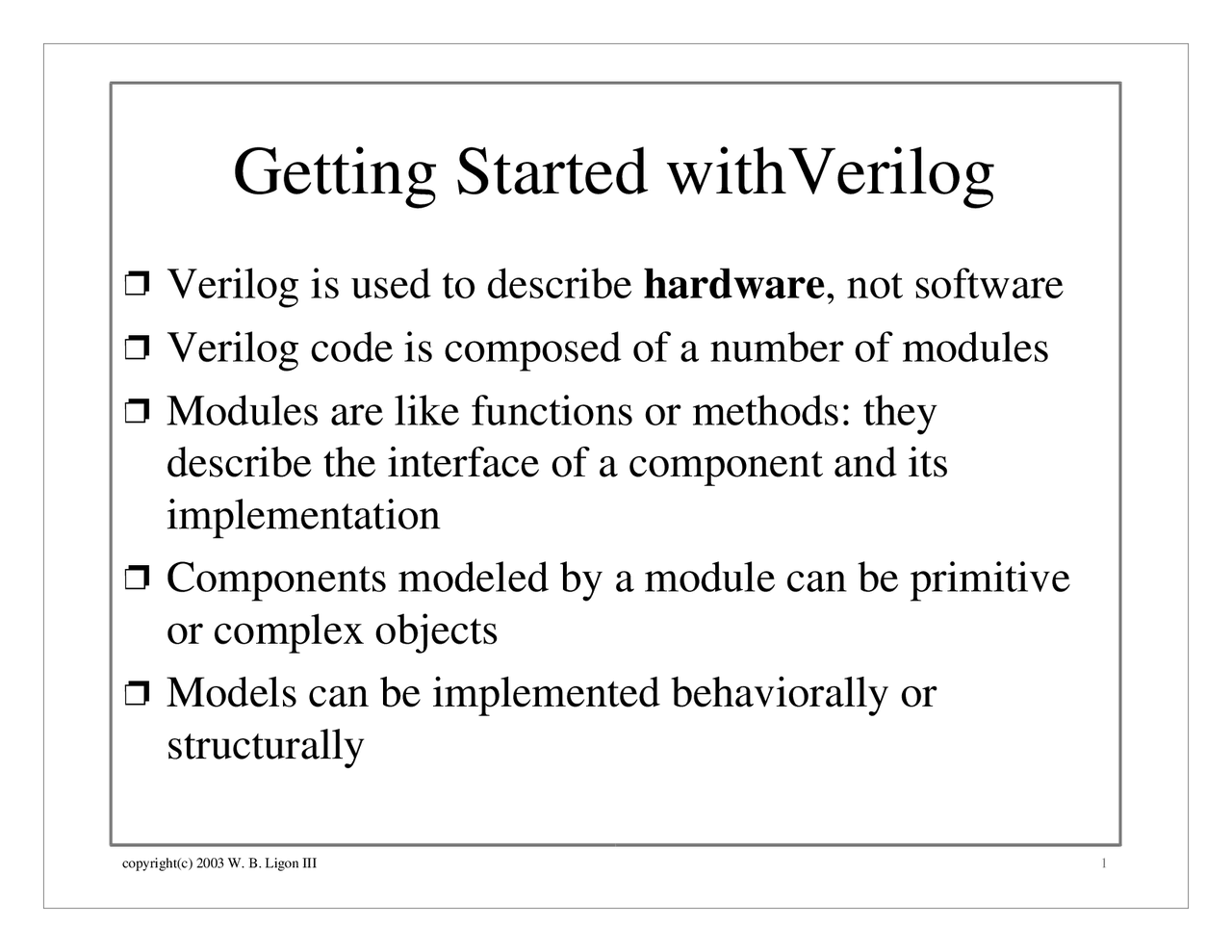 Getting Started withVerilog

❒ Verilog is used to describe **hardware**, not software

❒ Verilog code is composed of a number of modules

❒ Modules are like functions or methods: they describe the interface of a component and its implementation

❒ Components modeled by a module can be primitive or complex objects

❒ Models can be implemented behaviorally or structurally

copyright(c) 2003 W. B. Ligon III

1